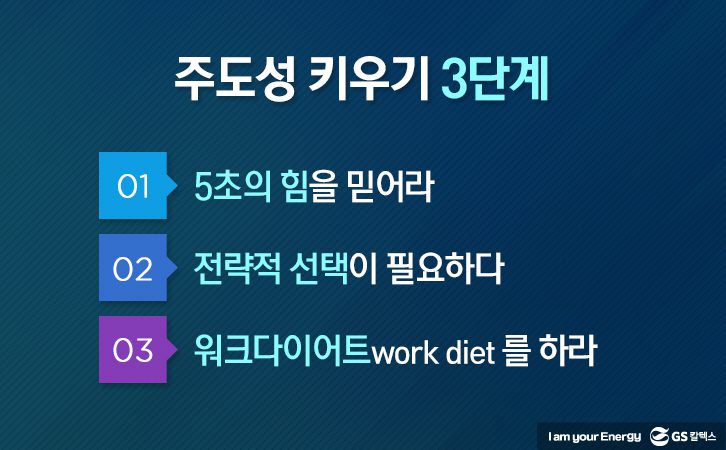 주도성 키우기 3단계

01 5초의 힘을 믿어라

02 전략적 선택이 필요하다

03 워크다이어트work diet 를 하라

I am your Energy GS 칼텍스